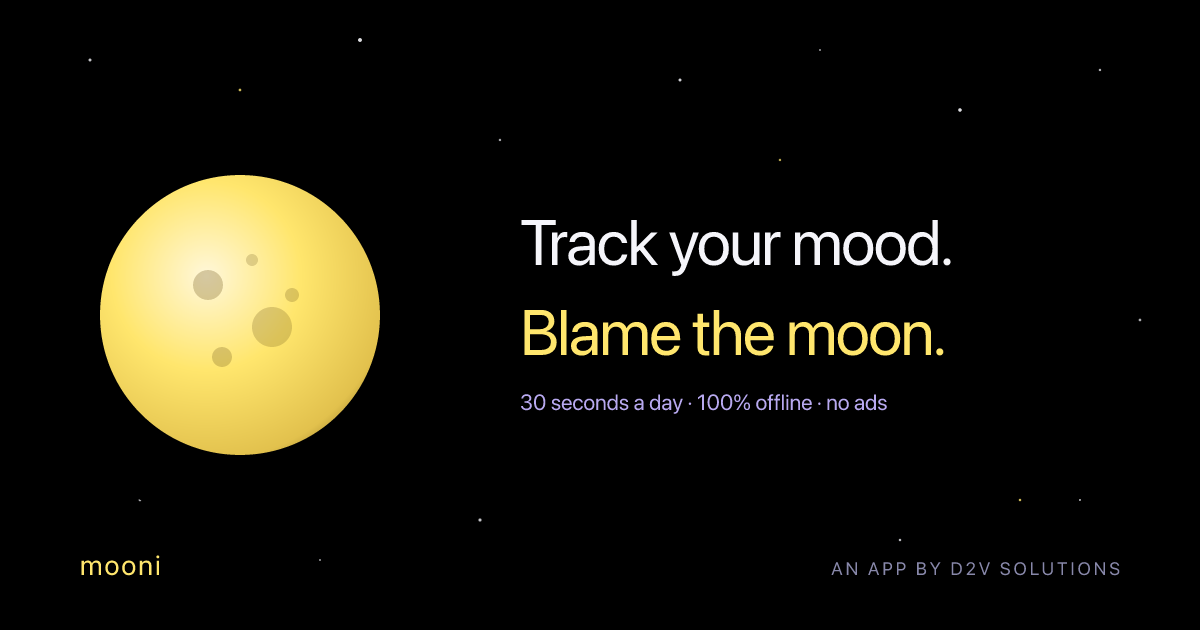 Track your mood.
Blame the moon.

30 seconds a day · 100% offline · no ads

mooni

AN APP BY D2V SOLUTIONS